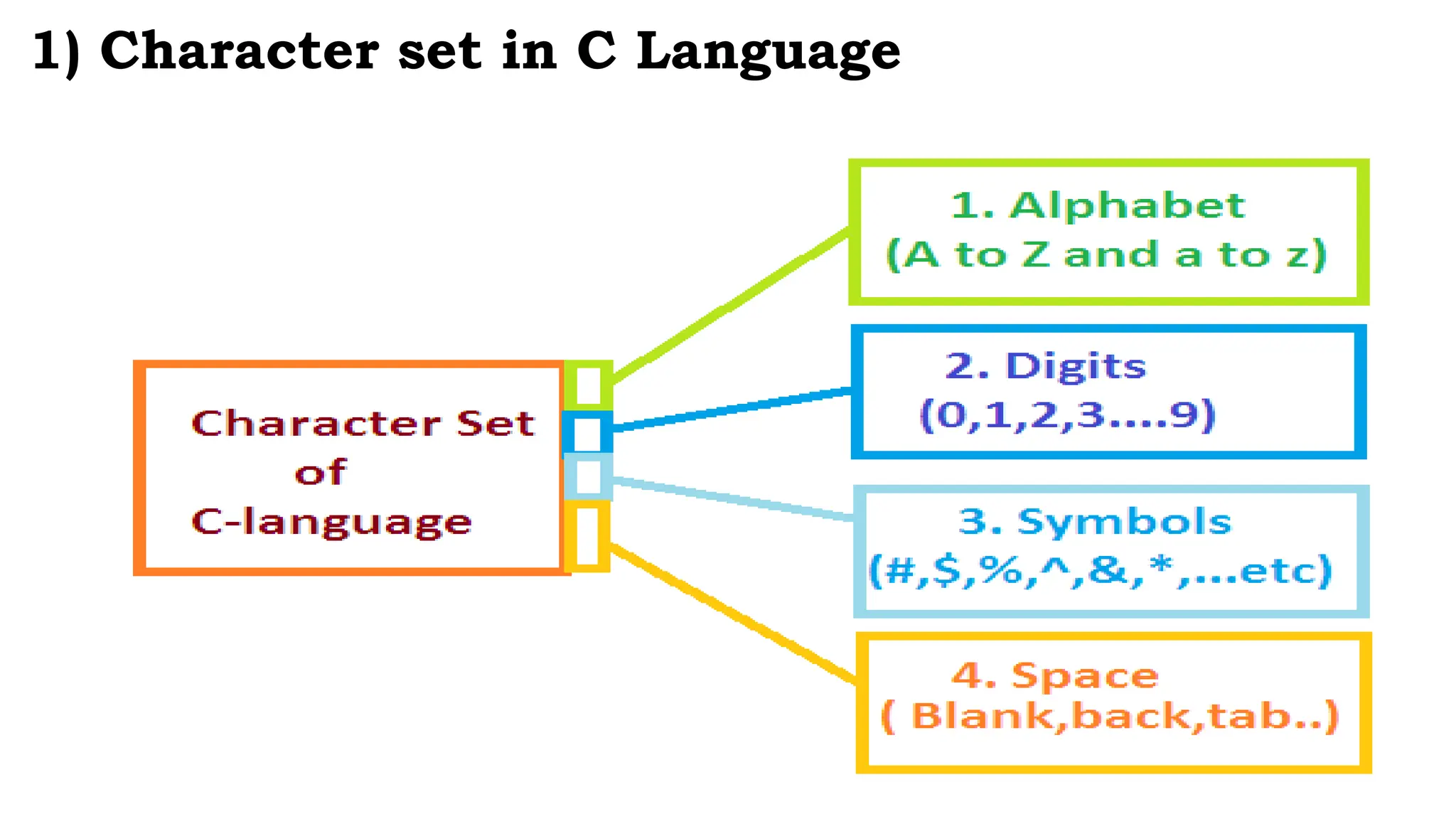 1) Character set in C Language

Character Set
of
C-language

1. Alphabet
(A to Z and a to z)

2. Digits
(0,1,2,3....9)

3. Symbols
(#,$,%,^,&,*,...etc)

4. Space
( Blank,back,tab..)